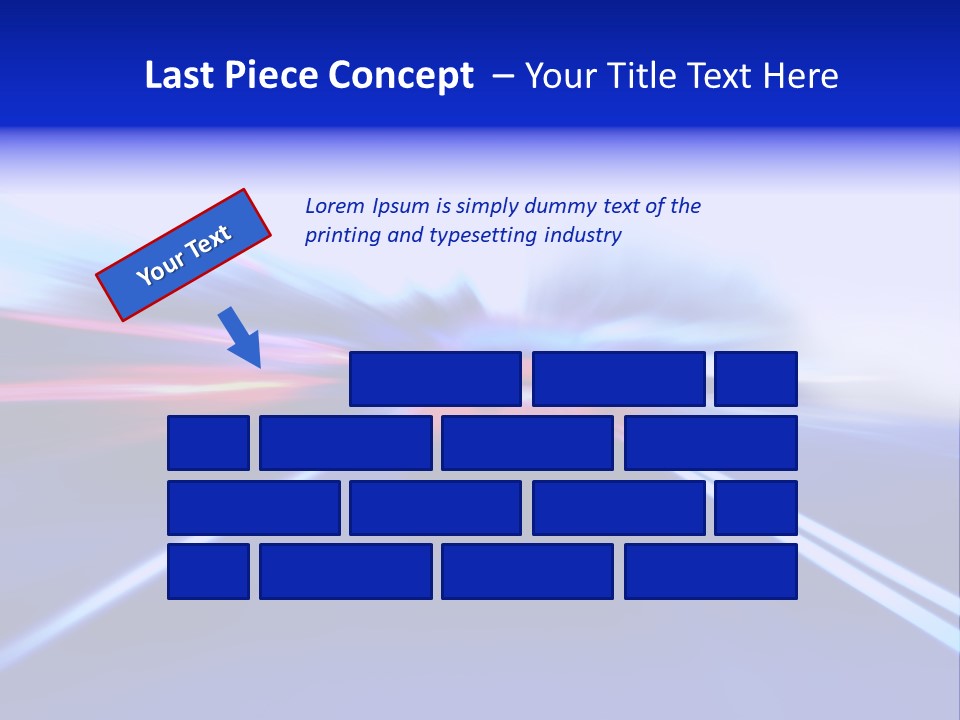 Last Piece Concept – Your Title Text Here

Your Text

Lorem Ipsum is simply dummy text of the printing and typesetting industry